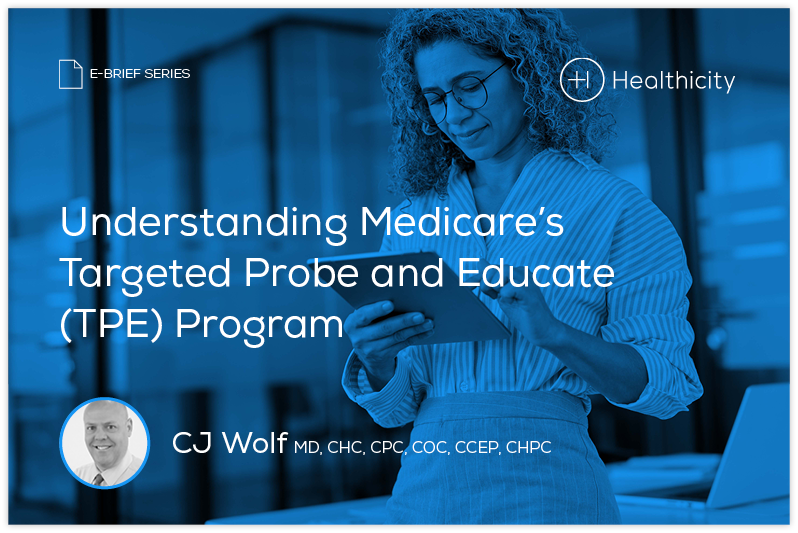 E-BRIEF SERIES

Healthicity

Understanding Medicare's Targeted Probe and Educate (TPE) Program

CJ Wolf MD, CHC, CPC, COC, CCEP, CHPC